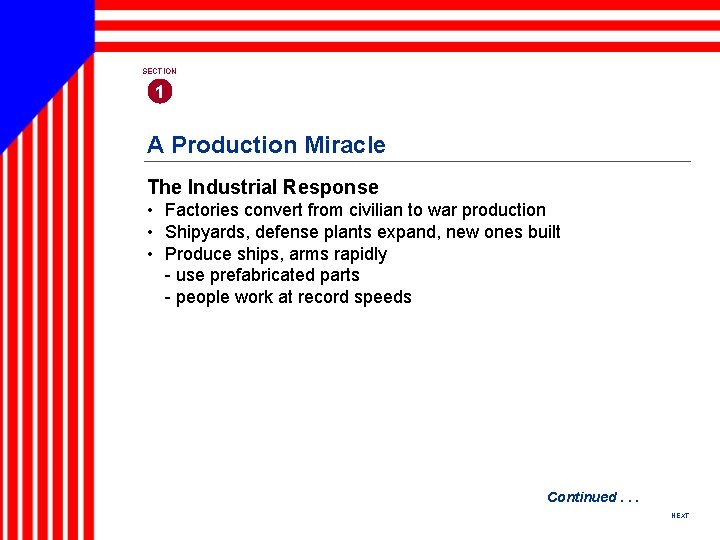 SECTION
1

A Production Miracle

The Industrial Response
• Factories convert from civilian to war production
• Shipyards, defense plants expand, new ones built
• Produce ships, arms rapidly
- use prefabricated parts
- people work at record speeds

Continued . . .

NEXT